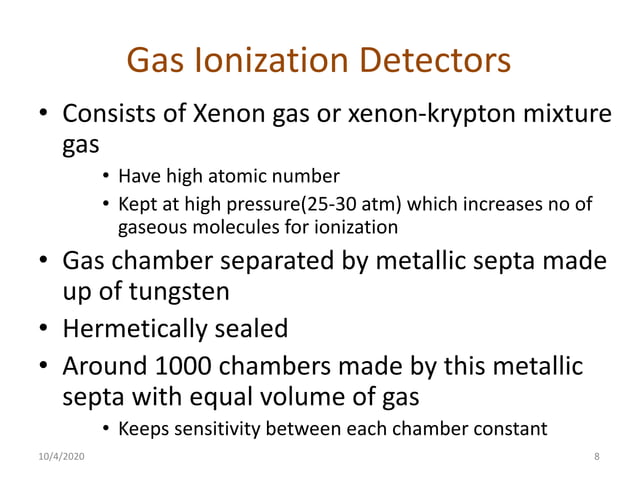 Gas Ionization Detectors

• Consists of Xenon gas or xenon-krypton mixture gas
  • Have high atomic number
  • Kept at high pressure(25-30 atm) which increases no of gaseous molecules for ionization
• Gas chamber separated by metallic septa made up of tungsten
• Hermetically sealed
• Around 1000 chambers made by this metallic septa with equal volume of gas
  • Keeps sensitivity between each chamber constant

10/4/2020

8